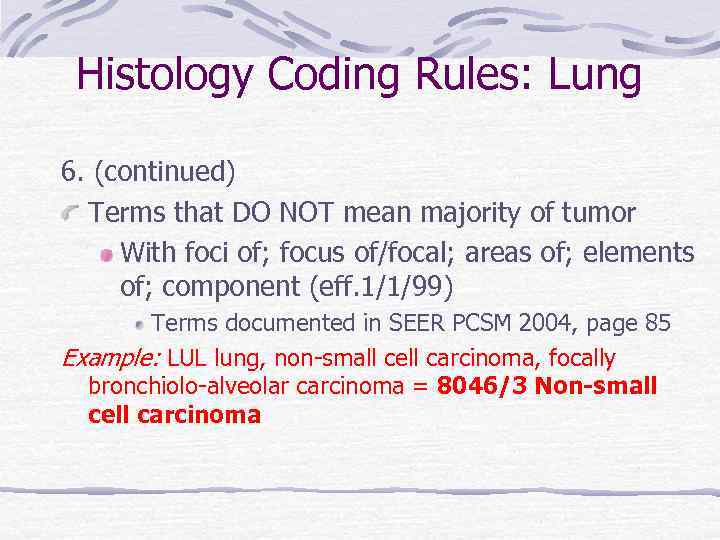 Histology Coding Rules: Lung

6. (continued)

Terms that DO NOT mean majority of tumor

With foci of; focus of/focal; areas of; elements of; component (eff.1/1/99)

Terms documented in SEER PCSM 2004, page 85

Example: LUL lung, non-small cell carcinoma, focally bronchiolo-alveolar carcinoma = 8046/3 Non-small cell carcinoma